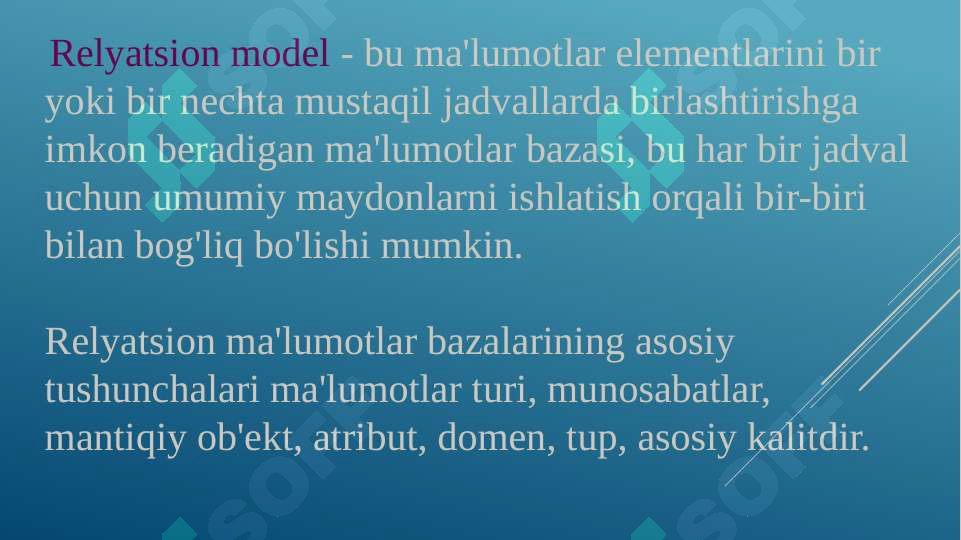 Relyatsion model - bu ma'lumotlar elementlarini bir yoki bir nechta mustaqil jadvallarda birlashtirishga imkon beradigan ma'lumotlar bazasi, bu har bir jadval uchun umumiy maydonlarni ishlatish orqali bir-biri bilan bog'liq bo'lishi mumkin.

Relyatsion ma'lumotlar bazalarining asosiy tushunchalari ma'lumotlar turi, munosabatlar, mantiqiy ob'ekt, atribut, domen, tup, asosiy kalitdir.